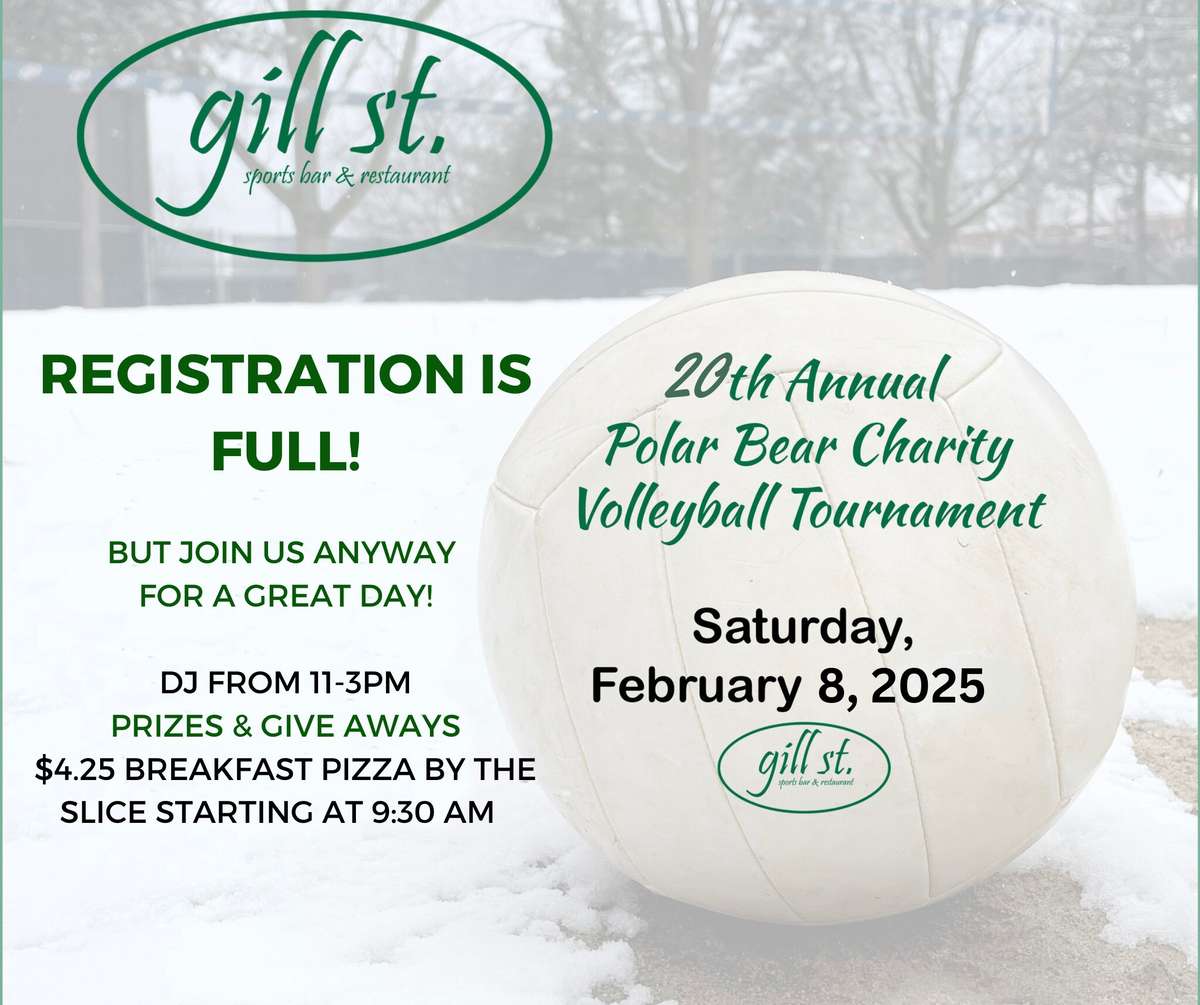 gill st.
sports bar & restaurant

REGISTRATION IS FULL!

BUT JOIN US ANYWAY FOR A GREAT DAY!

DJ FROM 11-3PM
PRIZES & GIVE AWAYS
$4.25 BREAKFAST PIZZA BY THE SLICE STARTING AT 9:30 AM

20th Annual
Polar Bear Charity
Volleyball Tournament

Saturday,
February 8, 2025

gill st.
sports bar & restaurant